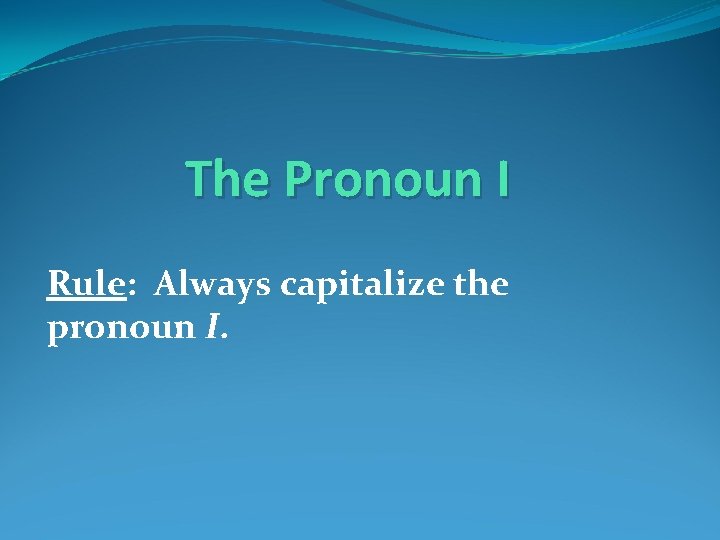 The Pronoun I

Rule: Always capitalize the pronoun I.